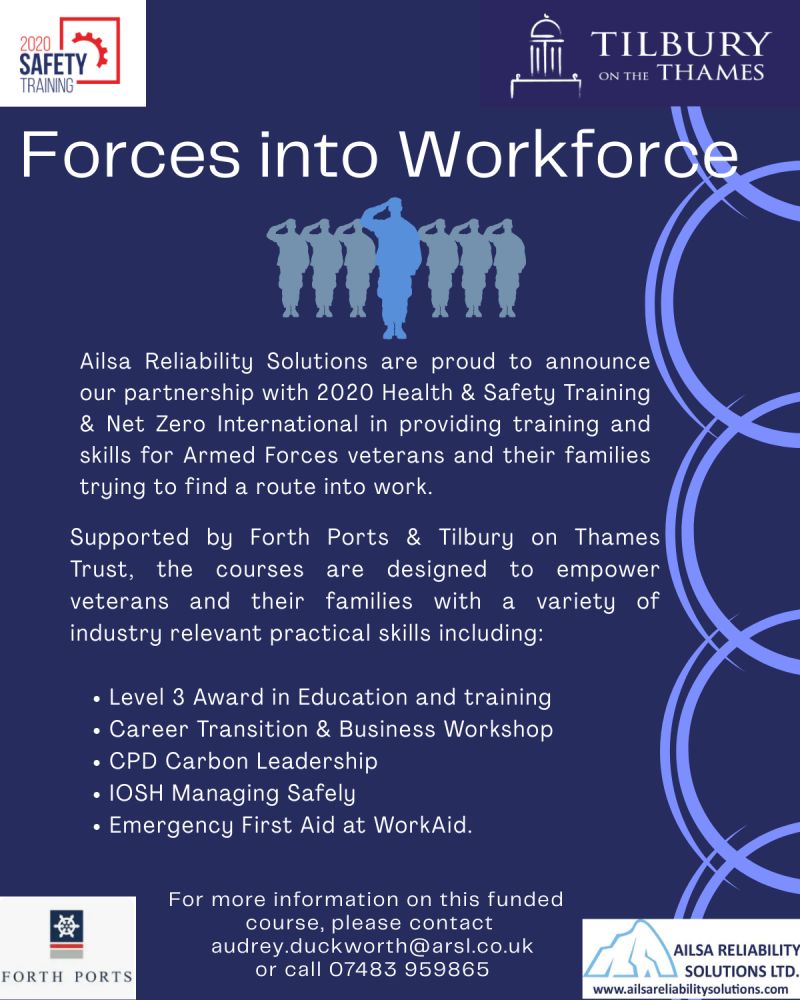 2020 SAFETY TRAINING

TILBURY ON THE THAMES

Forces into Workforce

Ailsa Reliability Solutions are proud to announce our partnership with 2020 Health & Safety Training & Net Zero International in providing training and skills for Armed Forces veterans and their families trying to find a route into work.

Supported by Forth Ports & Tilbury on Thames Trust, the courses are designed to empower veterans and their families with a variety of industry relevant practical skills including:

• Level 3 Award in Education and training
• Career Transition & Business Workshop
• CPD Carbon Leadership
• IOSH Managing Safely
• Emergency First Aid at WorkAid.

For more information on this funded course, please contact audrey.duckworth@arsl.co.uk or call 07483 959865

FORTH PORTS

AILSA RELIABILITY SOLUTIONS LTD.
www.ailsareliabilitysolutions.com